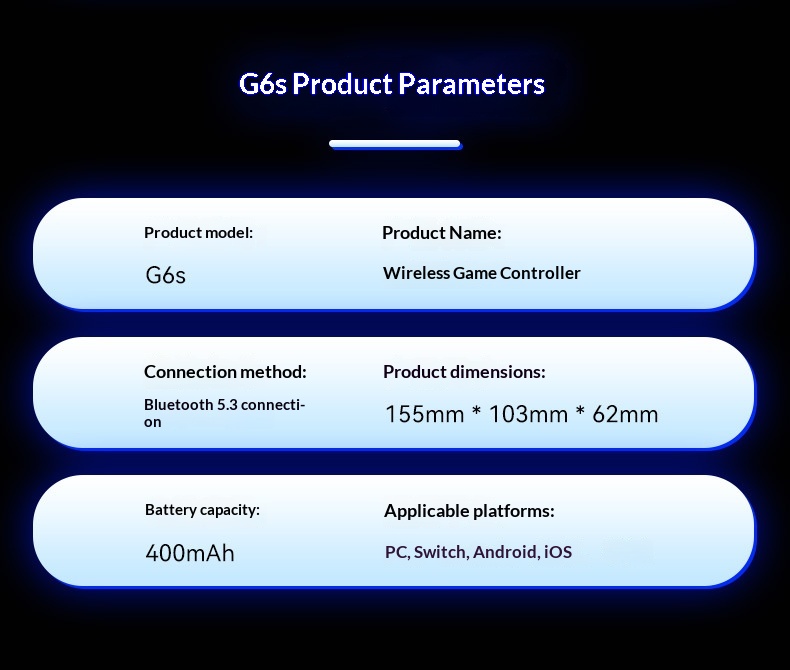 G6s Product Parameters

Product model:

G6s

Product Name:

Wireless Game Controller

Connection method:

Bluetooth 5.3 connection

Product dimensions:

155mm * 103mm * 62mm

Battery capacity:

400mAh

Applicable platforms:

PC, Switch, Android, iOS